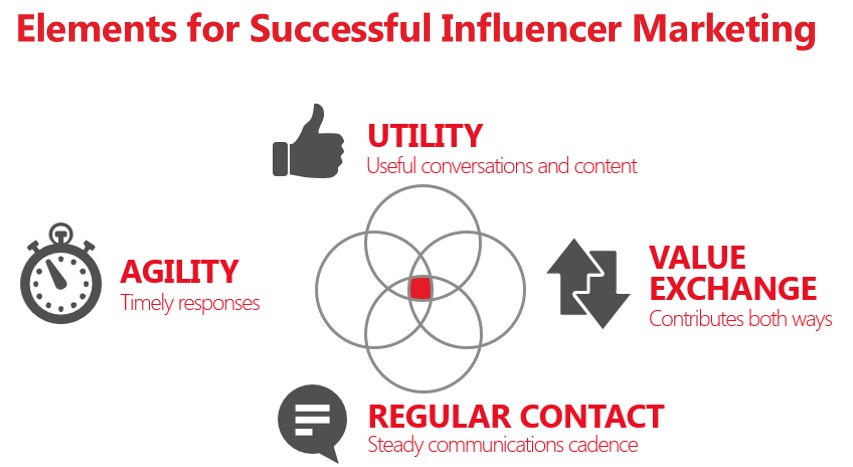 Elements for Successful Influencer Marketing

UTILITY
Useful conversations and content

AGILITY
Timely responses

VALUE EXCHANGE
Contributes both ways

REGULAR CONTACT
Steady communications cadence